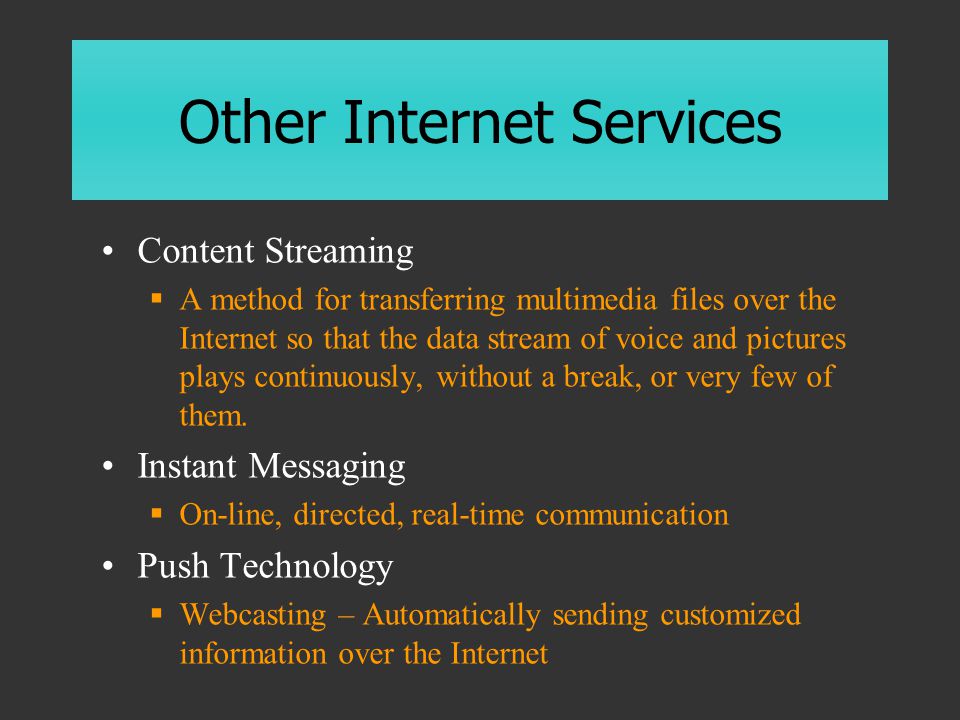 Other Internet Services

• Content Streaming
  ▪ A method for transferring multimedia files over the Internet so that the data stream of voice and pictures plays continuously, without a break, or very few of them.
• Instant Messaging
  ▪ On-line, directed, real-time communication
• Push Technology
  ▪ Webcasting – Automatically sending customized information over the Internet